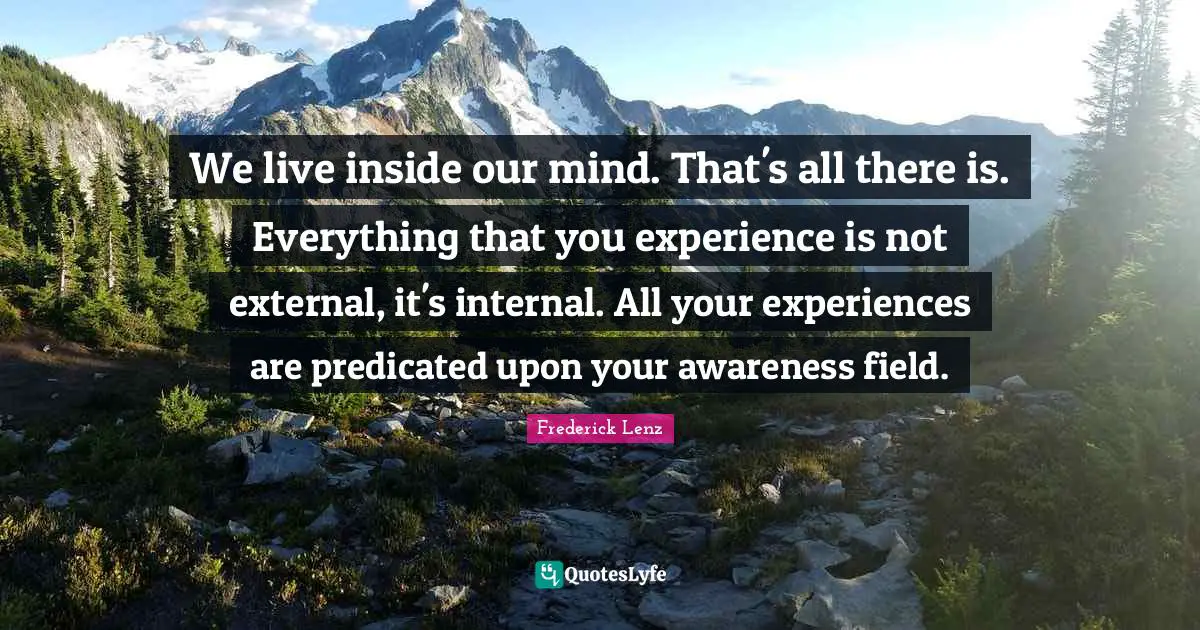 We live inside our mind. That's all there is. Everything that you experience is not external, it's internal. All your experiences are predicated upon your awareness field.

Frederick Lenz

QuotesLyfe